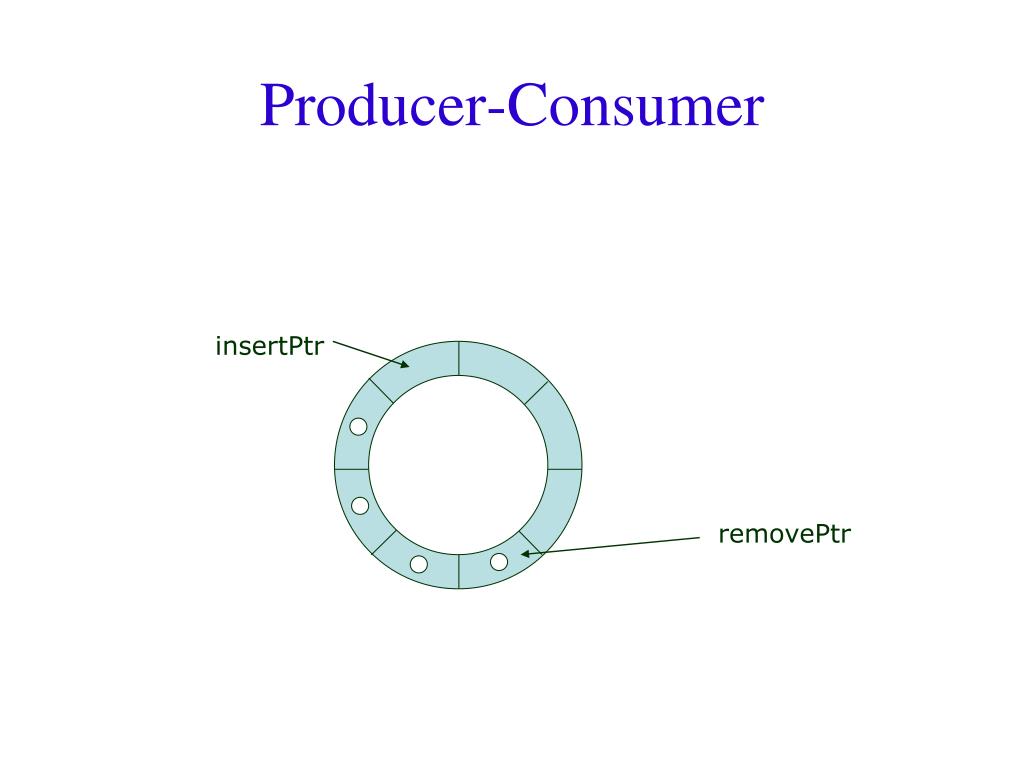 Producer-Consumer

insertPtr

removePtr